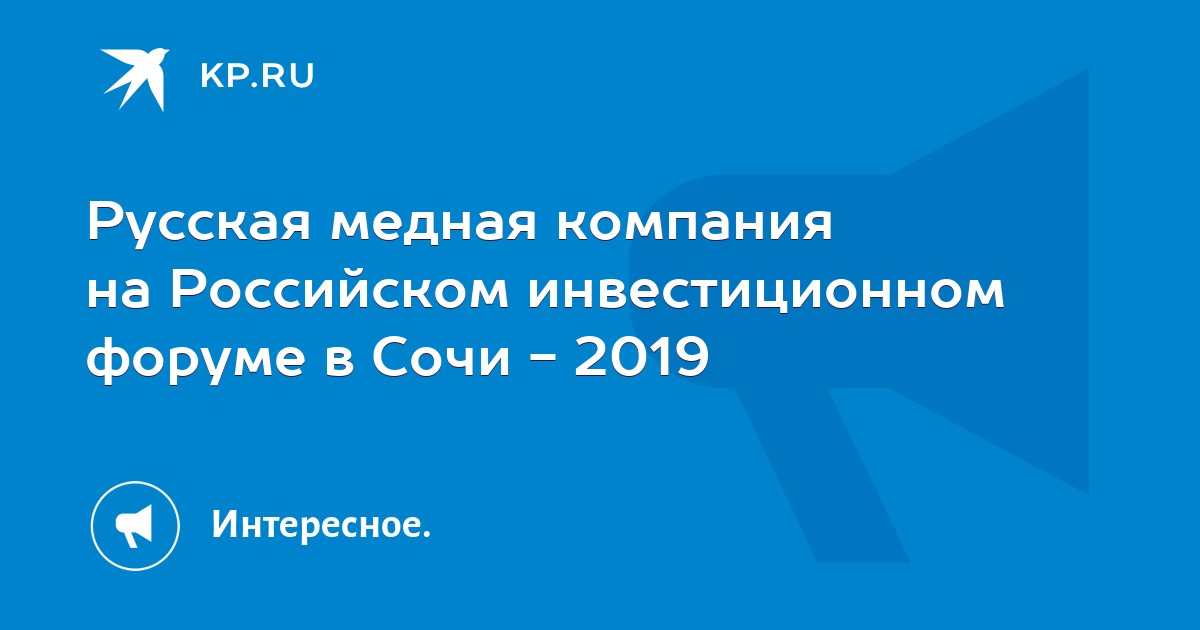 KP.RU

Русская медная компания на Российском инвестиционном форуме в Сочи - 2019

Интересное.